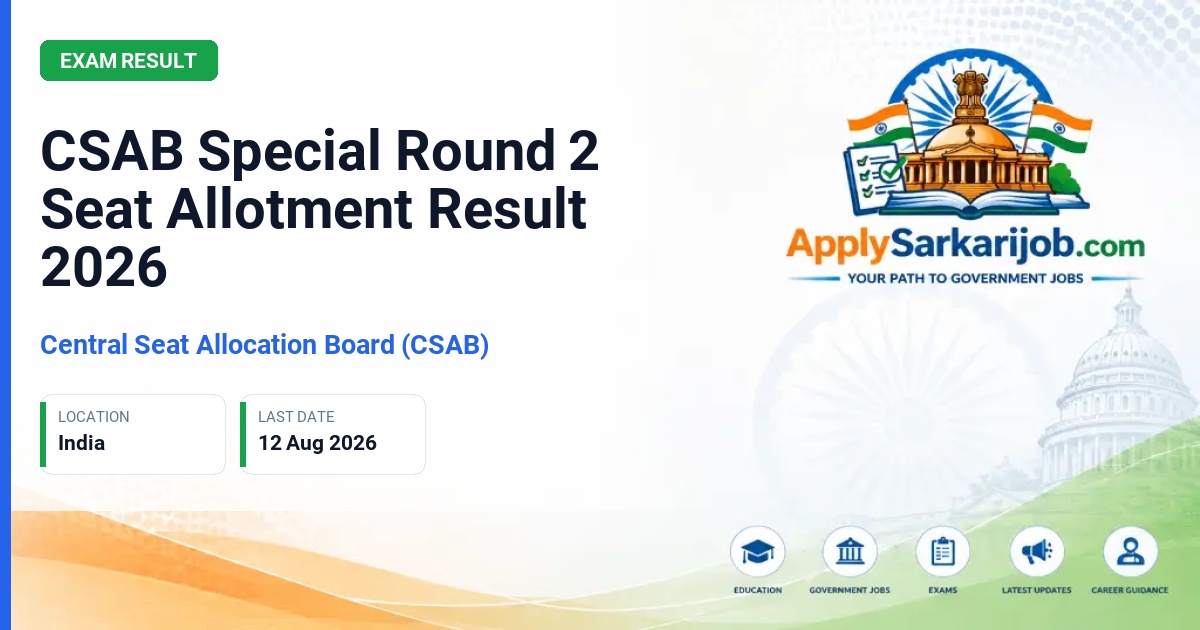 EXAM RESULT

CSAB Special Round 2 Seat Allotment Result 2026

Central Seat Allocation Board (CSAB)

LOCATION
India

LAST DATE
12 Aug 2026

ApplySarkarijob.com
YOUR PATH TO GOVERNMENT JOBS

EDUCATION
GOVERNMENT JOBS
EXAMS
LATEST UPDATES
CAREER GUIDANCE